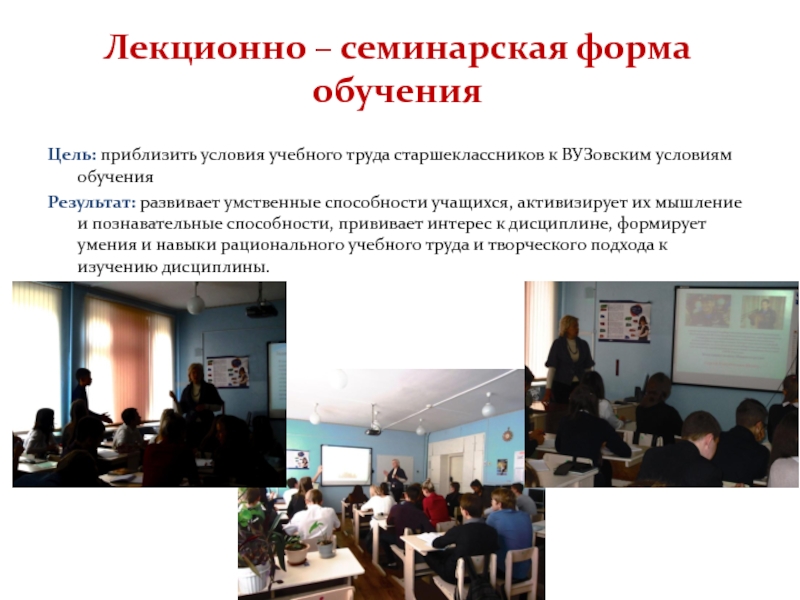 Лекционно – семинарская форма обучения

Цель: приблизить условия учебного труда старшеклассников к ВУЗовским условиям обучения

Результат: развивает умственные способности учащихся, активизирует их мышление и познавательные способности, прививает интерес к дисциплине, формирует умения и навыки рационального учебного труда и творческого подхода к изучению дисциплины.